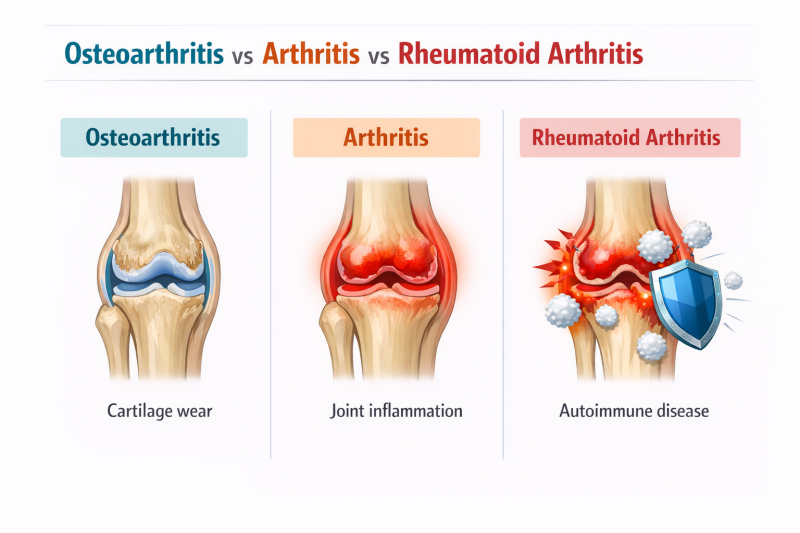 Osteoarthritis vs Arthritis vs Rheumatoid Arthritis

Osteoarthritis

Cartilage wear

Arthritis

Joint inflammation

Rheumatoid Arthritis

Autoimmune disease